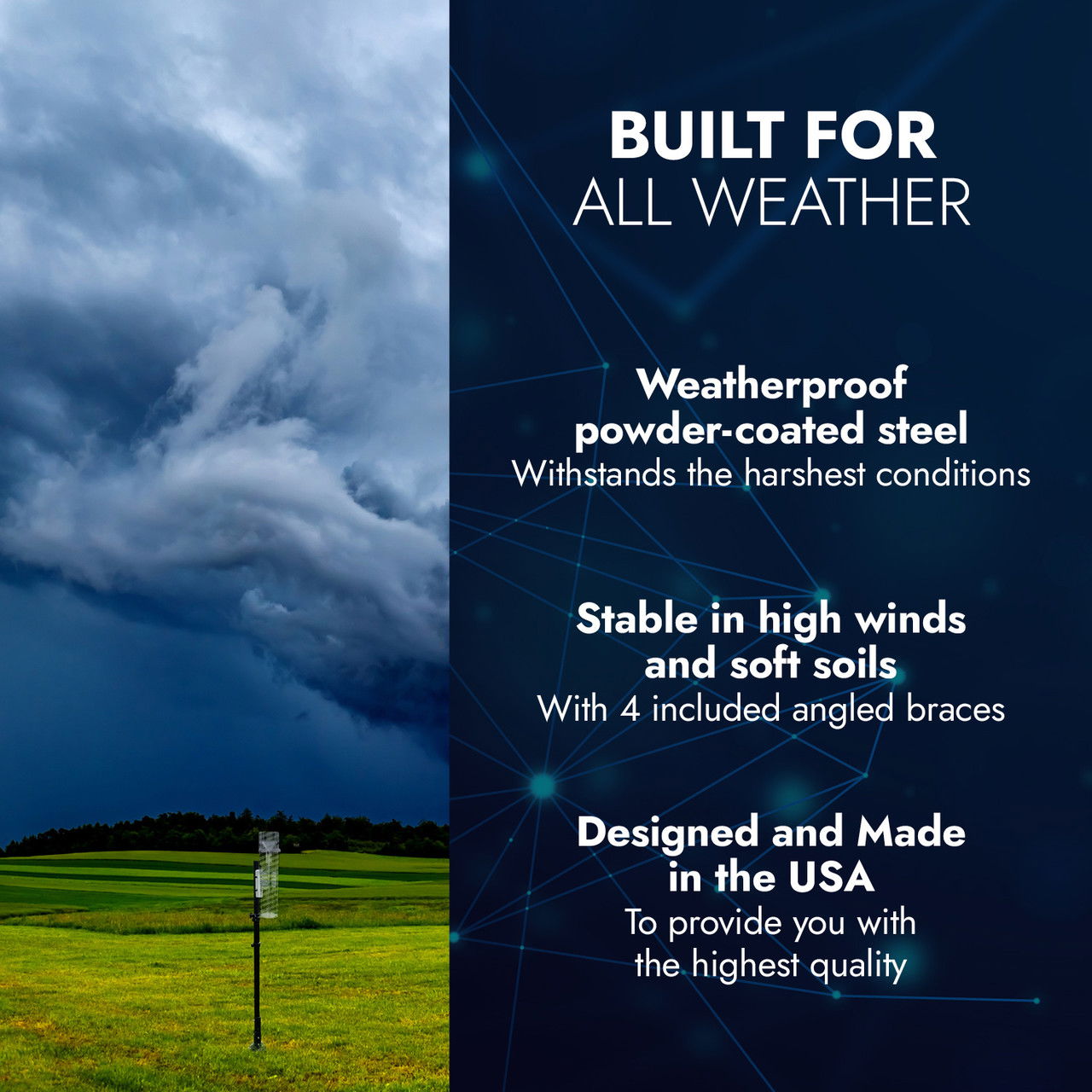 BUILT FOR
ALL WEATHER

Weatherproof powder-coated steel
Withstands the harshest conditions

Stable in high winds and soft soils
With 4 included angled braces

Designed and Made in the USA
To provide you with the highest quality